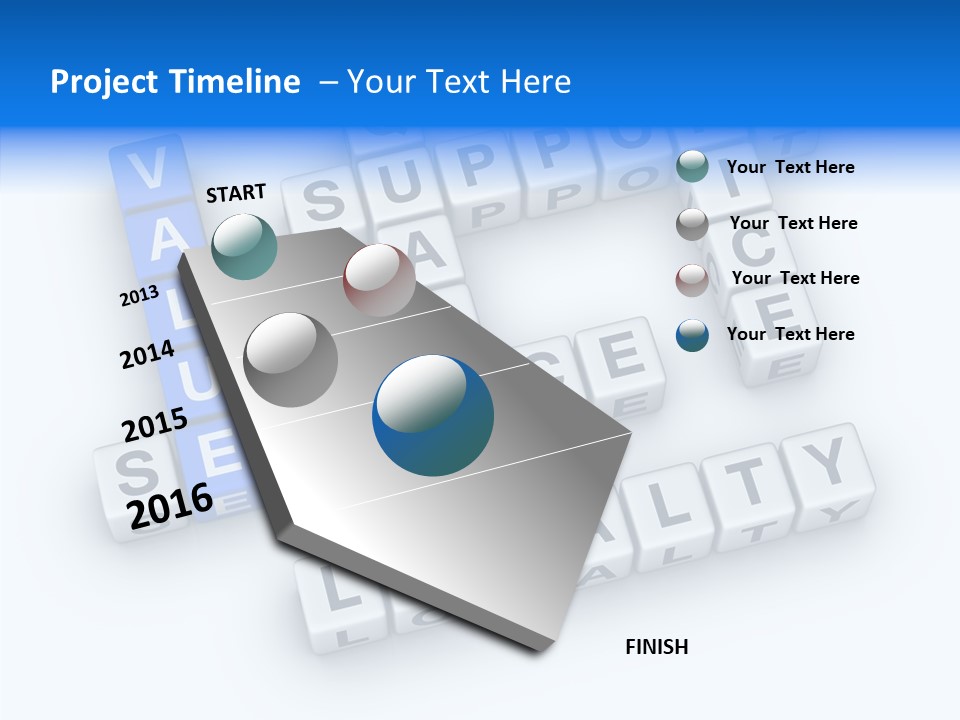 Project Timeline – Your Text Here

START

2013

2014

2015

2016

FINISH

Your Text Here

Your Text Here

Your Text Here

Your Text Here